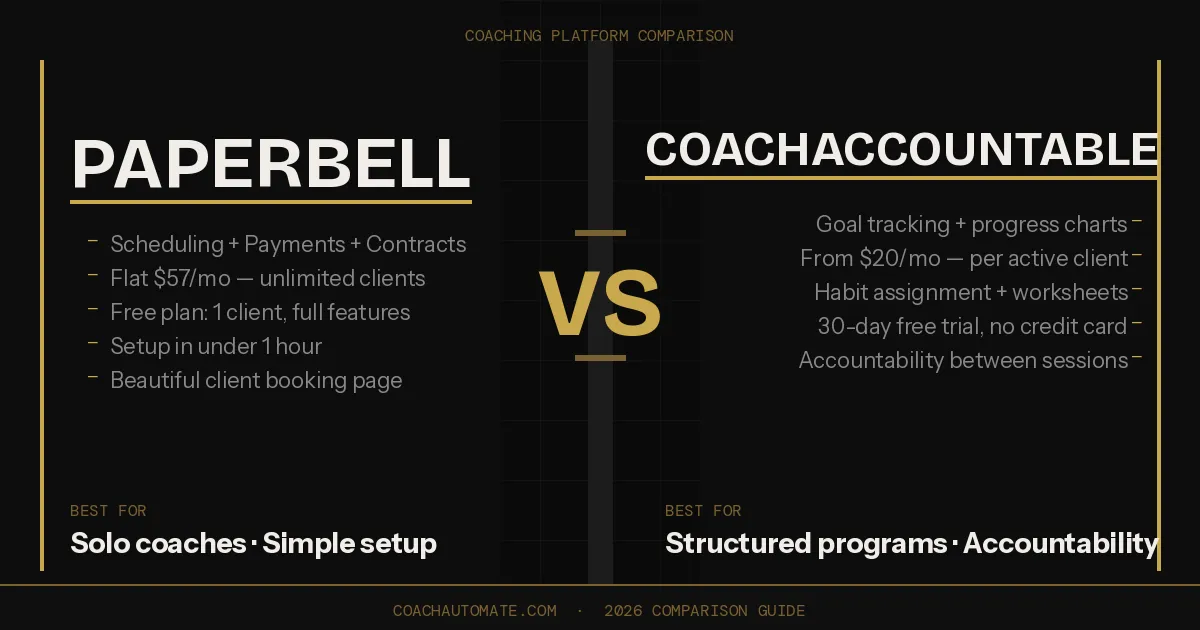 COACHING PLATFORM COMPARISON

PAPERBELL

– Scheduling + Payments + Contracts
– Flat $57/mo — unlimited clients
– Free plan: 1 client, full features
– Setup in under 1 hour
– Beautiful client booking page

BEST FOR
Solo coaches · Simple setup

VS

COACHACCOUNTABLE

Goal tracking + progress charts –
From $20/mo — per active client –
Habit assignment + worksheets –
30-day free trial, no credit card –
Accountability between sessions –

BEST FOR
Structured programs · Accountability

COACHAUTOMATE.COM · 2026 COMPARISON GUIDE